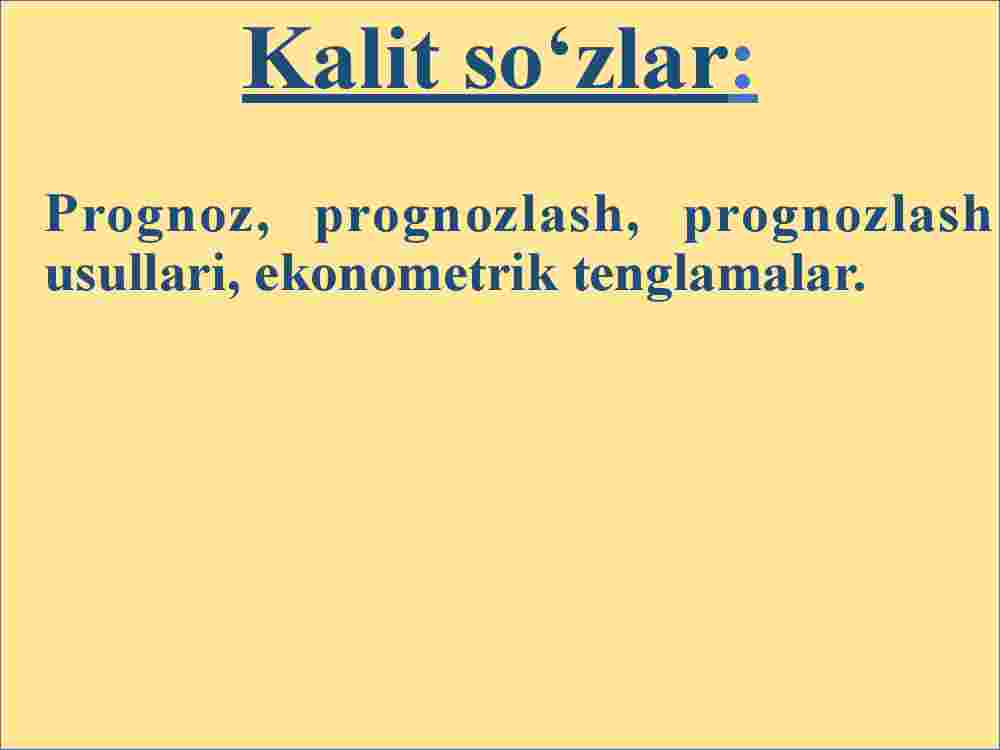 Kalit so‘zlar:

Prognoz, prognozlash, prognozlash usullari, ekonometrik tenglamalar.